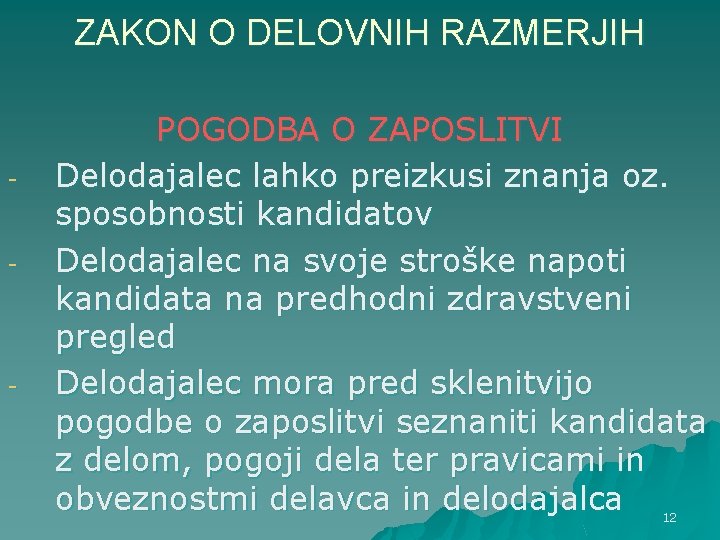 ZAKON O DELOVNIH RAZMERJIH

POGODBA O ZAPOSLITVI

- Delodajalec lahko preizkusi znanja oz. sposobnosti kandidatov
- Delodajalec na svoje stroške napoti kandidata na predhodni zdravstveni pregled
- Delodajalec mora pred sklenitvijo pogodbe o zaposlitvi seznaniti kandidata z delom, pogoji dela ter pravicami in obveznostmi delavca in delodajalca

12